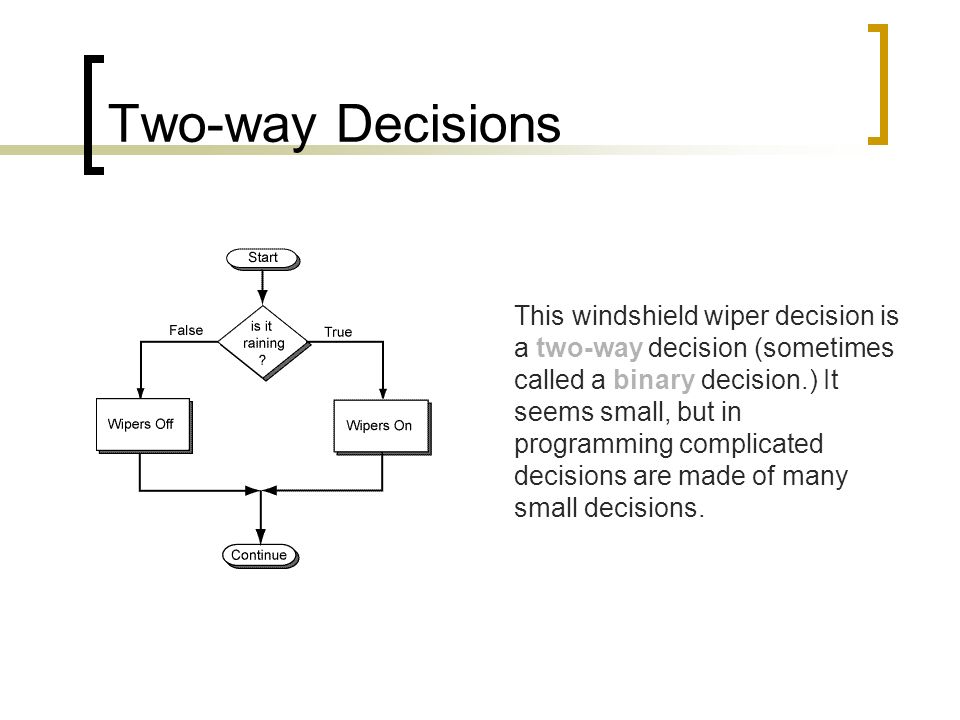 Two-way Decisions

Start

is it raining ?

False

True

Wipers Off

Wipers On

Continue

This windshield wiper decision is a two-way decision (sometimes called a binary decision.) It seems small, but in programming complicated decisions are made of many small decisions.